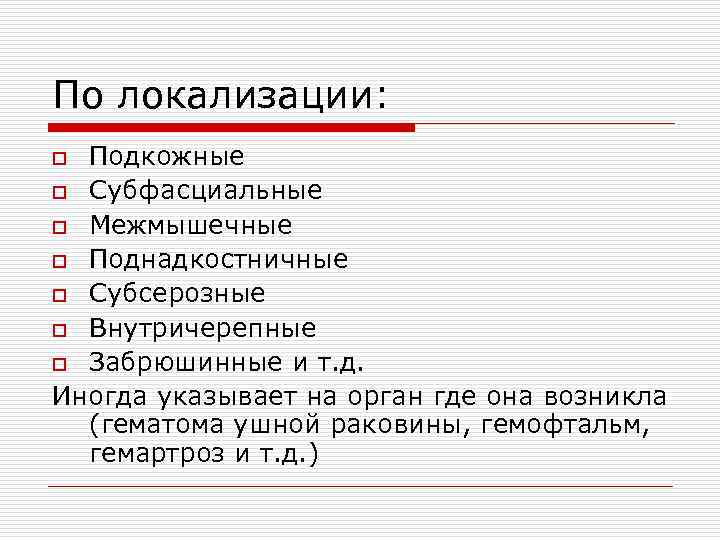 По локализации:

- Подкожные
- Субфасциальные
- Межмышечные
- Поднадкостничные
- Субсерозные
- Внутричерепные
- Забрюшинные и т.д.

Иногда указывает на орган где она возникла (гематома ушной раковины, гемофтальм, гемартроз и т.д.)